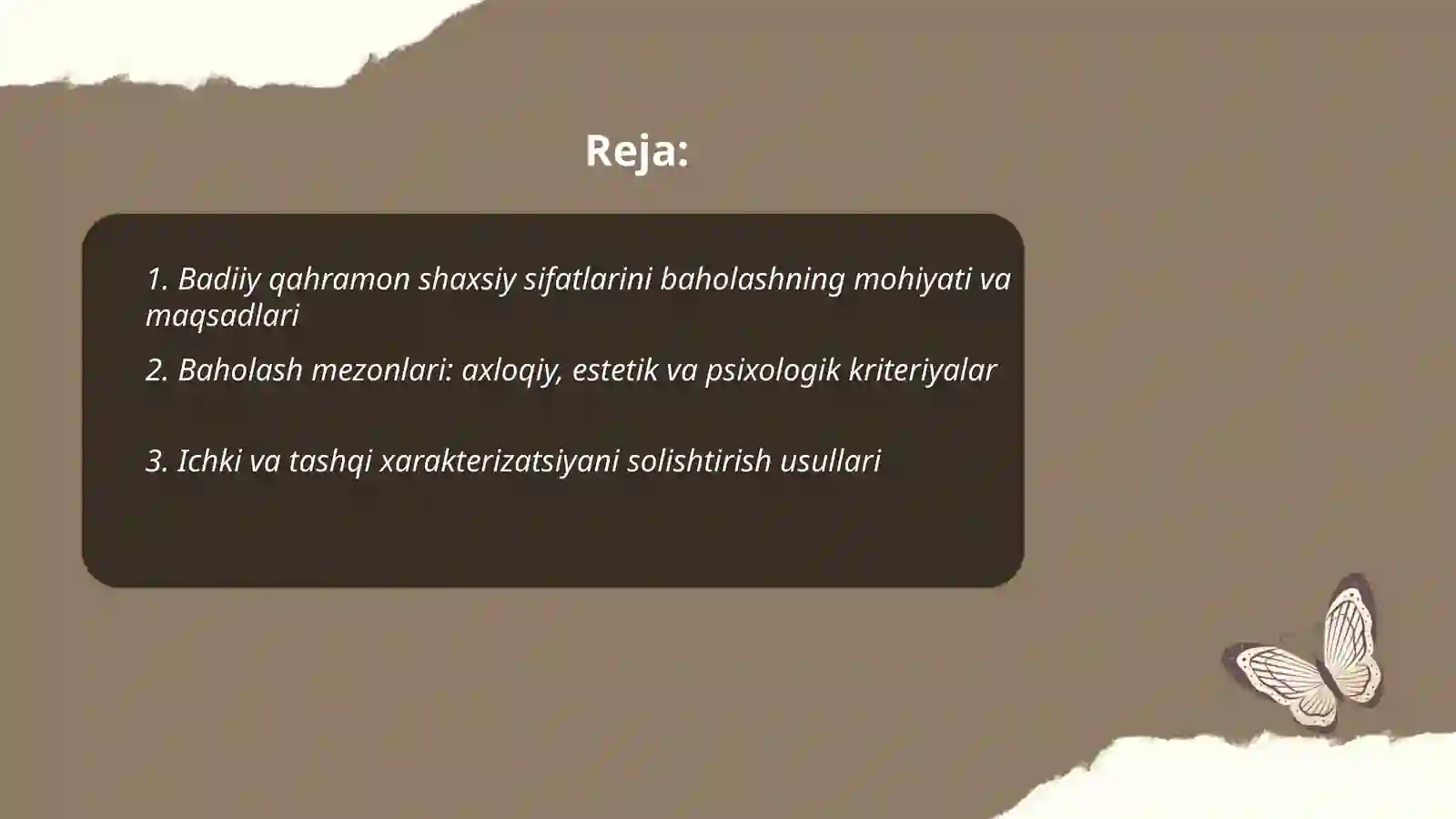 Reja:

1. Badiiy qahramon shaxsiy sifatlarini baholashning mohiyati va maqsadlari

2. Baholash mezonlari: axloqiy, estetik va psixologik kriteriyalar

3. Ichki va tashqi xarakterizatsiyani solishtirish usullari